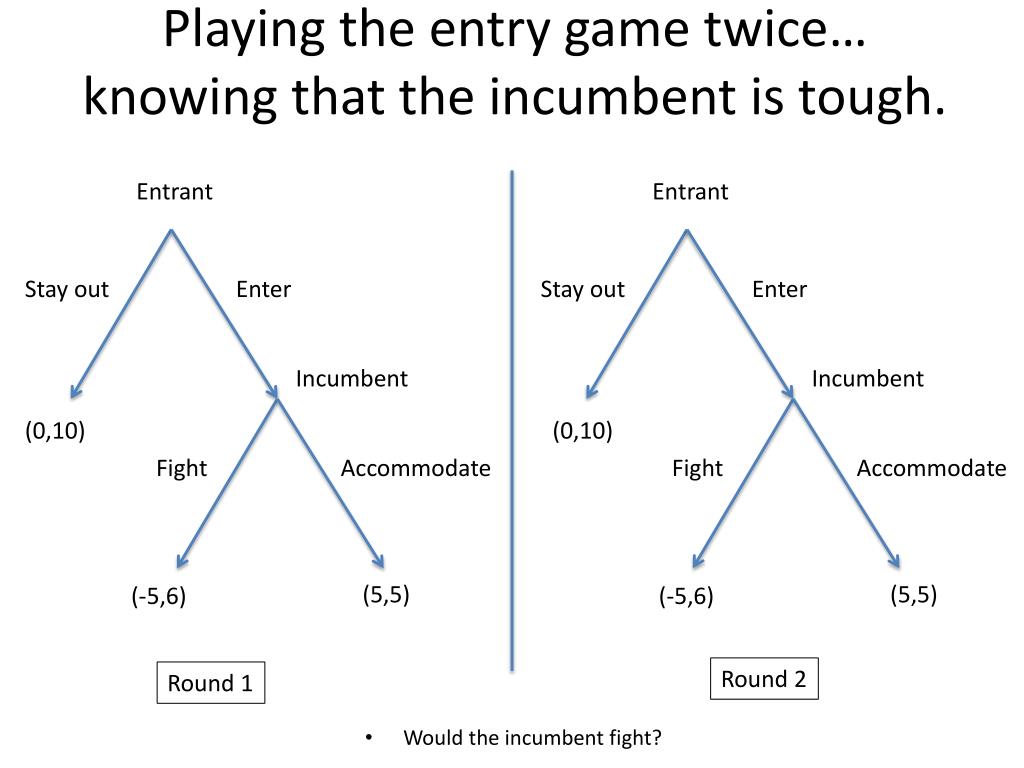 Playing the entry game twice… knowing that the incumbent is tough.

Entrant

Stay out

Enter

Incumbent

(0,10)

Fight

Accommodate

(-5,6)

(5,5)

Round 1

Entrant

Stay out

Enter

Incumbent

(0,10)

Fight

Accommodate

(-5,6)

(5,5)

Round 2

• Would the incumbent fight?